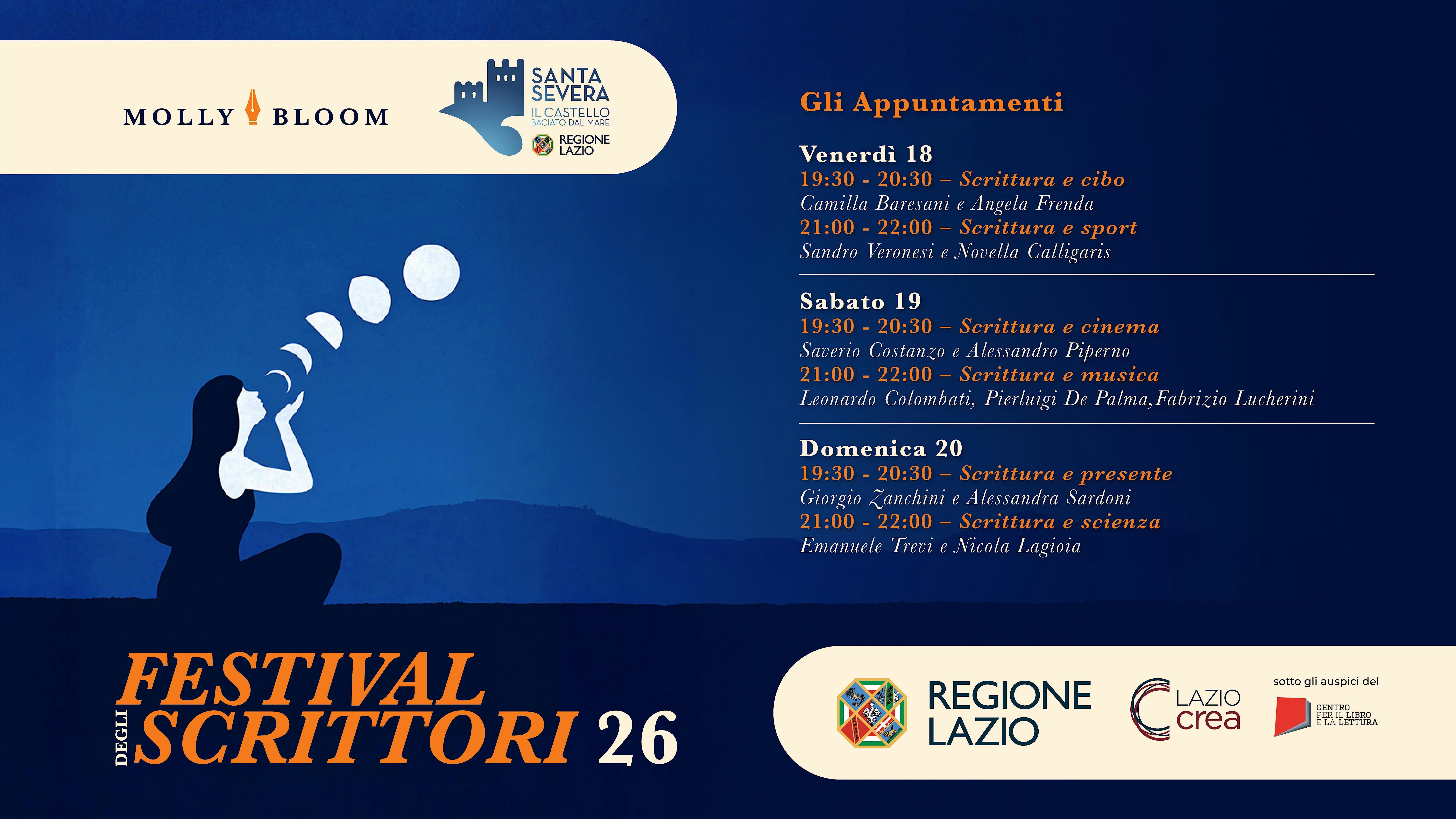 MOLLY BLOOM

SANTA SEVERA
IL CASTELLO
BACIATO DAL MARE
REGIONE LAZIO

Gli Appuntamenti

Venerdì 18
19:30 - 20:30 – Scrittura e cibo
Camilla Baresani e Angela Frenda
21:00 - 22:00 – Scrittura e sport
Sandro Veronesi e Novella Calligaris

Sabato 19
19:30 - 20:30 – Scrittura e cinema
Saverio Costanzo e Alessandro Piperno
21:00 - 22:00 – Scrittura e musica
Leonardo Colombati, Pierluigi De Palma,Fabrizio Lucherini

Domenica 20
19:30 - 20:30 – Scrittura e presente
Giorgio Zanchini e Alessandra Sardoni
21:00 - 22:00 – Scrittura e scienza
Emanuele Trevi e Nicola Lagioia

FESTIVAL DEGLI SCRITTORI 26

REGIONE LAZIO

LAZIO crea

sotto gli auspici del
CENTRO PER IL LIBRO E LA LETTURA